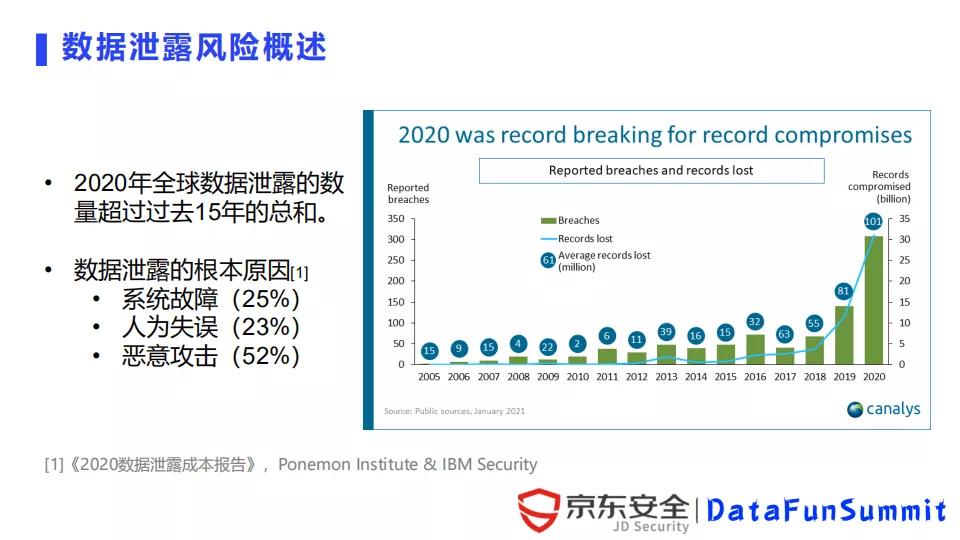 数据泄露风险概述

• 2020年全球数据泄露的数量超过过去15年的总和。

• 数据泄露的根本原因[1]
  • 系统故障（25%）
  • 人为失误（23%）
  • 恶意攻击（52%）

2020 was record breaking for record compromises

Reported breaches and records lost

Reported breaches

Records compromised (billion)

Breaches
Records lost
61 Average records lost (million)

350
300
250
200
150
100
50
0

35
30
25
20
15
10
5
0

15 9 15 4 22 2 6 11 39 16 15 32 63 55 81 101

2005 2006 2007 2008 2009 2010 2011 2012 2013 2014 2015 2016 2017 2018 2019 2020

Source: Public sources, January 2021

canalys

[1]《2020数据泄露成本报告》，Ponemon Institute & IBM Security

京东安全 JD Security | DataFunSummit